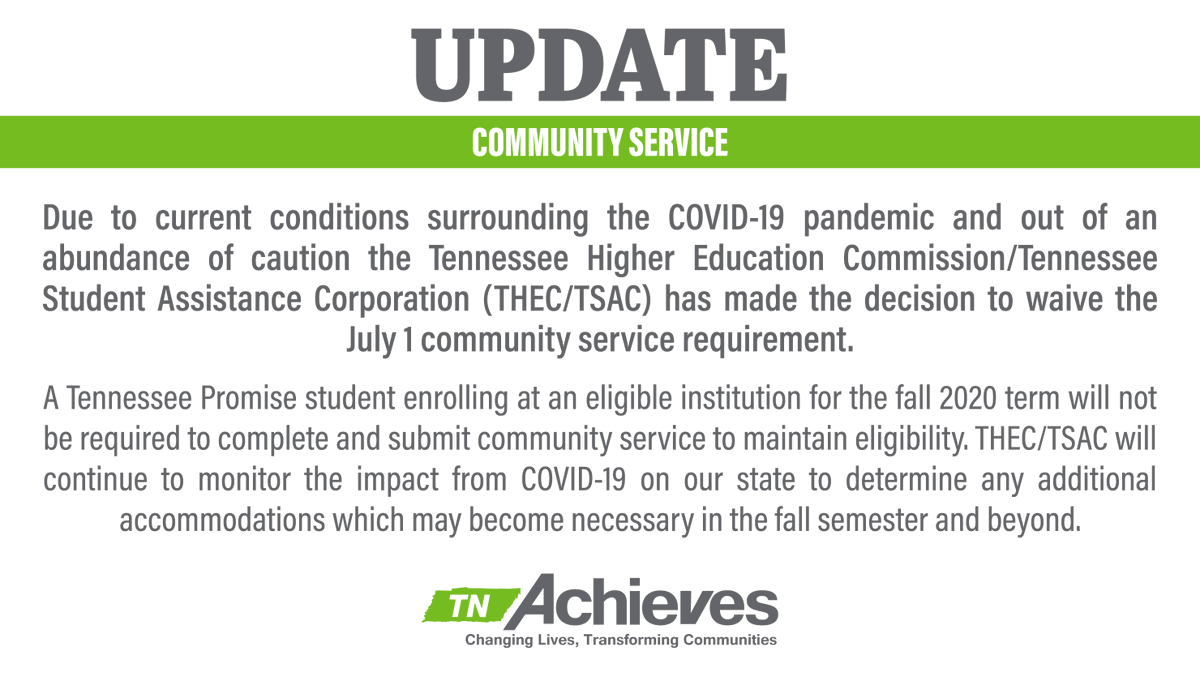 UPDATE

COMMUNITY SERVICE

Due to current conditions surrounding the COVID-19 pandemic and out of an abundance of caution the Tennessee Higher Education Commission/Tennessee Student Assistance Corporation (THEC/TSAC) has made the decision to waive the July 1 community service requirement.

A Tennessee Promise student enrolling at an eligible institution for the fall 2020 term will not be required to complete and submit community service to maintain eligibility. THEC/TSAC will continue to monitor the impact from COVID-19 on our state to determine any additional accommodations which may become necessary in the fall semester and beyond.

TN Achieves
Changing Lives, Transforming Communities